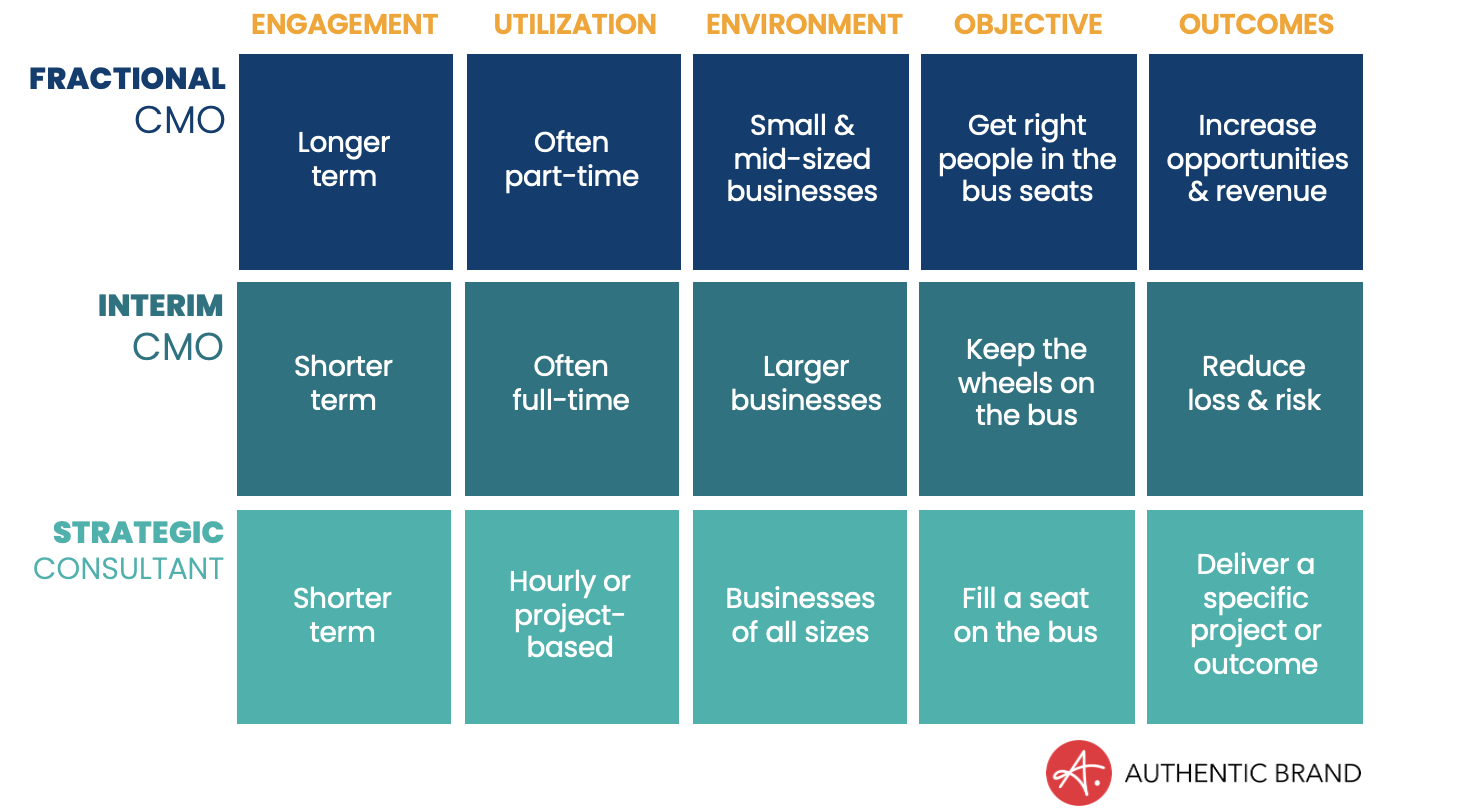 | | ENGAGEMENT | UTILIZATION | ENVIRONMENT | OBJECTIVE | OUTCOMES |
|---|---|---|---|---|---|
| FRACTIONAL CMO | Longer term | Often part-time | Small & mid-sized businesses | Get right people in the bus seats | Increase opportunities & revenue |
| INTERIM CMO | Shorter term | Often full-time | Larger businesses | Keep the wheels on the bus | Reduce loss & risk |
| STRATEGIC CONSULTANT | Shorter term | Hourly or project-based | Businesses of all sizes | Fill a seat on the bus | Deliver a specific project or outcome |

A. AUTHENTIC BRAND